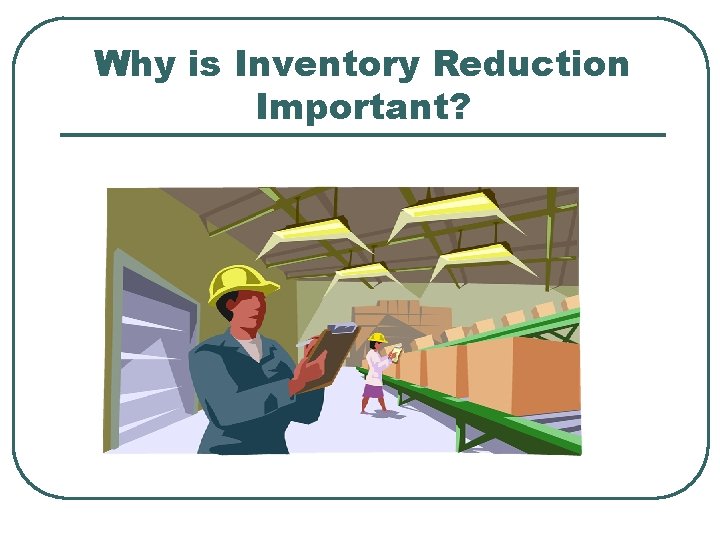 Why is Inventory Reduction Important?